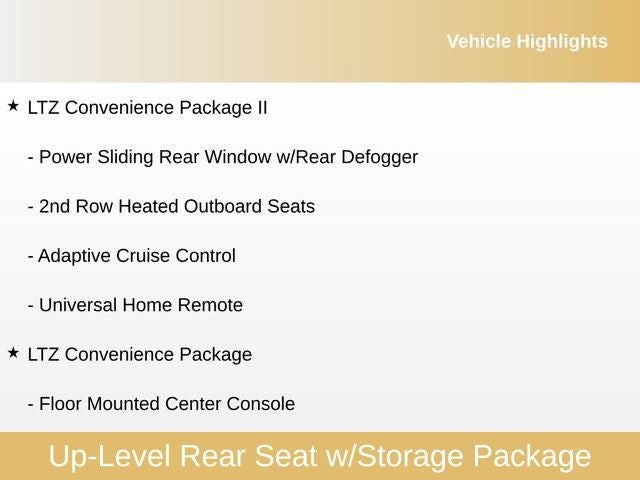 Vehicle Highlights

★ LTZ Convenience Package II

- Power Sliding Rear Window w/Rear Defogger

- 2nd Row Heated Outboard Seats

- Adaptive Cruise Control

- Universal Home Remote

★ LTZ Convenience Package

- Floor Mounted Center Console

Up-Level Rear Seat w/Storage Package